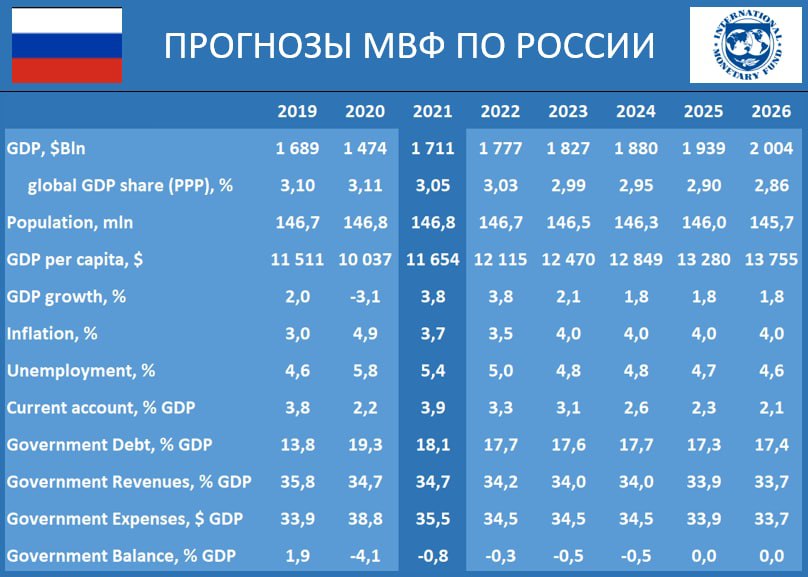 ПРОГНОЗЫ МВФ ПО РОССИИ

INTERNATIONAL MONETARY FUND

| | 2019 | 2020 | 2021 | 2022 | 2023 | 2024 | 2025 | 2026 |
|---|---|---|---|---|---|---|---|---|
| GDP, $Bln | 1 689 | 1 474 | 1 711 | 1 777 | 1 827 | 1 880 | 1 939 | 2 004 |
| global GDP share (PPP), % | 3,10 | 3,11 | 3,05 | 3,03 | 2,99 | 2,95 | 2,90 | 2,86 |
| Population, mln | 146,7 | 146,8 | 146,8 | 146,7 | 146,5 | 146,3 | 146,0 | 145,7 |
| GDP per capita, $ | 11 511 | 10 037 | 11 654 | 12 115 | 12 470 | 12 849 | 13 280 | 13 755 |
| GDP growth, % | 2,0 | -3,1 | 3,8 | 3,8 | 2,1 | 1,8 | 1,8 | 1,8 |
| Inflation, % | 3,0 | 4,9 | 3,7 | 3,5 | 4,0 | 4,0 | 4,0 | 4,0 |
| Unemployment, % | 4,6 | 5,8 | 5,4 | 5,0 | 4,8 | 4,8 | 4,7 | 4,6 |
| Current account, % GDP | 3,8 | 2,2 | 3,9 | 3,3 | 3,1 | 2,6 | 2,3 | 2,1 |
| Government Debt, % GDP | 13,8 | 19,3 | 18,1 | 17,7 | 17,6 | 17,7 | 17,3 | 17,4 |
| Government Revenues, % GDP | 35,8 | 34,7 | 34,7 | 34,2 | 34,0 | 34,0 | 33,9 | 33,7 |
| Government Expenses, $ GDP | 33,9 | 38,8 | 35,5 | 34,5 | 34,5 | 34,5 | 33,9 | 33,7 |
| Government Balance, % GDP | 1,9 | -4,1 | -0,8 | -0,3 | -0,5 | -0,5 | 0,0 | 0,0 |